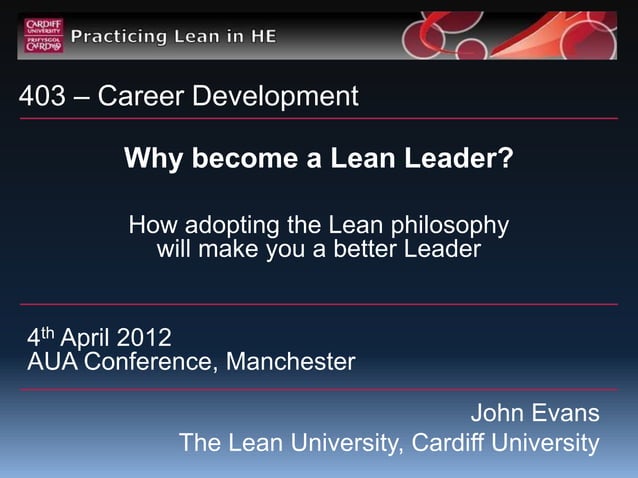 CARDIFF UNIVERSITY PRIFYSGOL CAERDYDD

Practicing Lean in HE

403 – Career Development

Why become a Lean Leader?

How adopting the Lean philosophy will make you a better Leader

4th April 2012
AUA Conference, Manchester

John Evans
The Lean University, Cardiff University